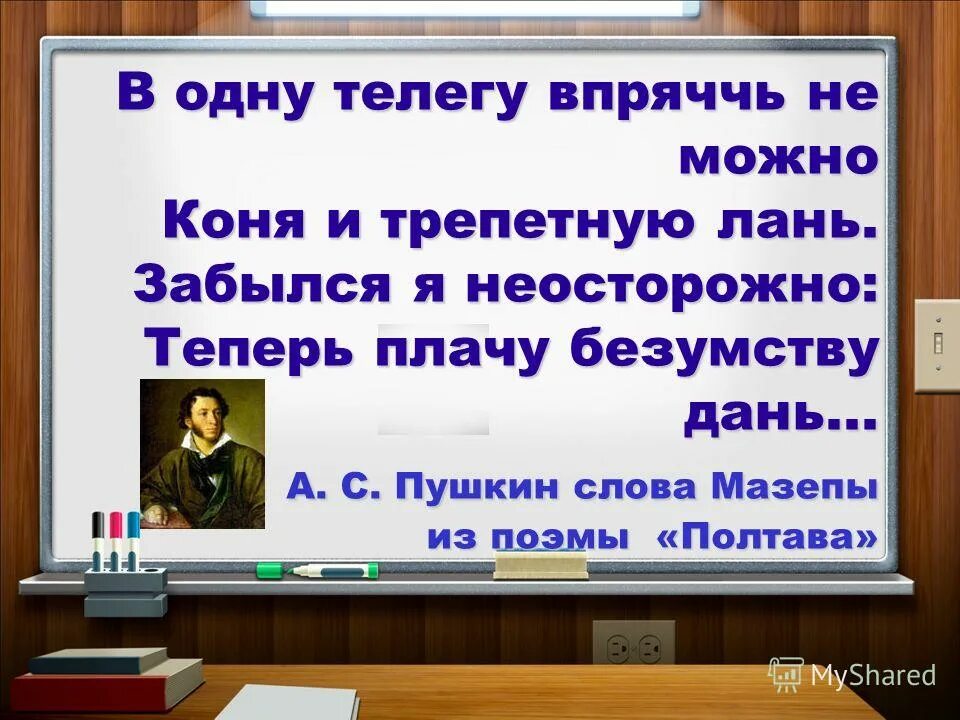 В одну телегу впряччь не можно
Коня и трепетную лань.
Забылся я неосторожно:
Теперь плачу безумству дань...

А. С. Пушкин слова Мазепы из поэмы «Полтава»

MyShared